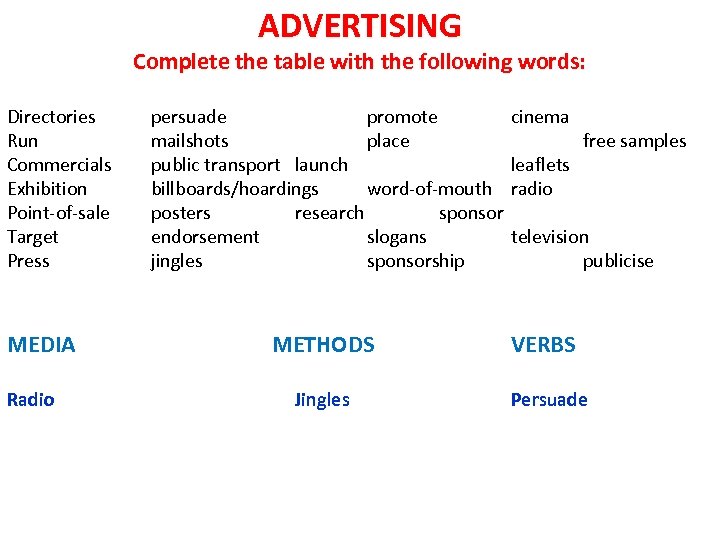 ADVERTISING
Complete the table with the following words:

Directories persuade promote cinema
Run mailshots place free samples
Commercials public transport launch leaflets
Exhibition billboards/hoardings word-of-mouth radio
Point-of-sale posters research sponsor
Target endorsement slogans television
Press jingles sponsorship publicise

| MEDIA | METHODS | VERBS |
|---|---|---|
| Radio | Jingles | Persuade |